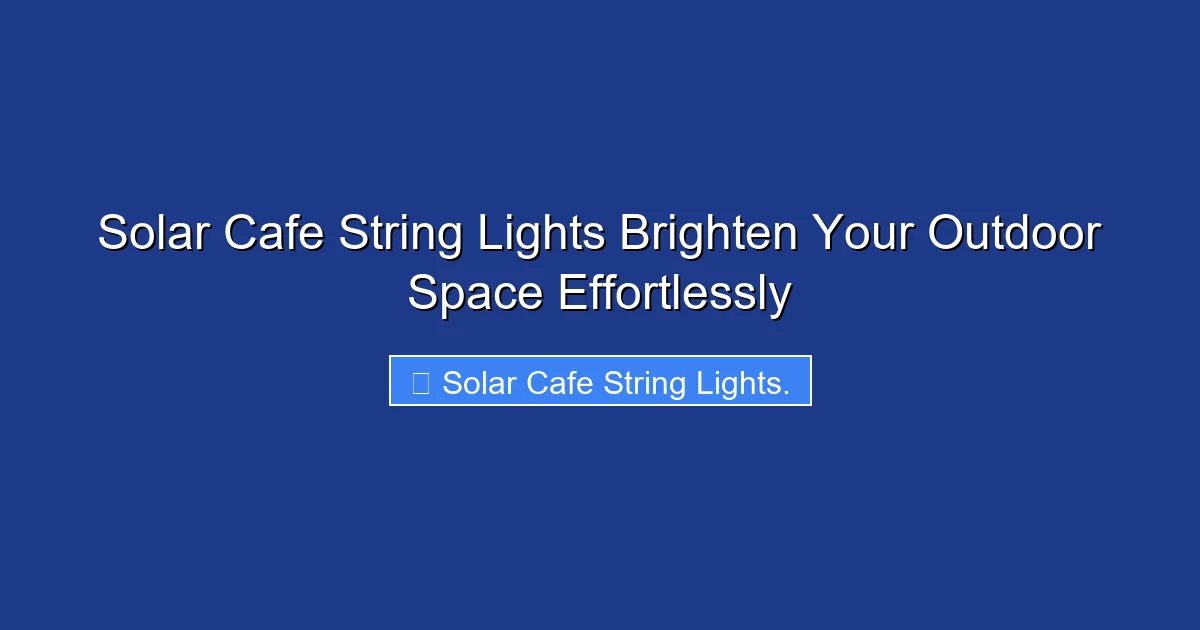 Solar Cafe String Lights Brighten Your Outdoor Space Effortlessly

Solar Cafe String Lights.